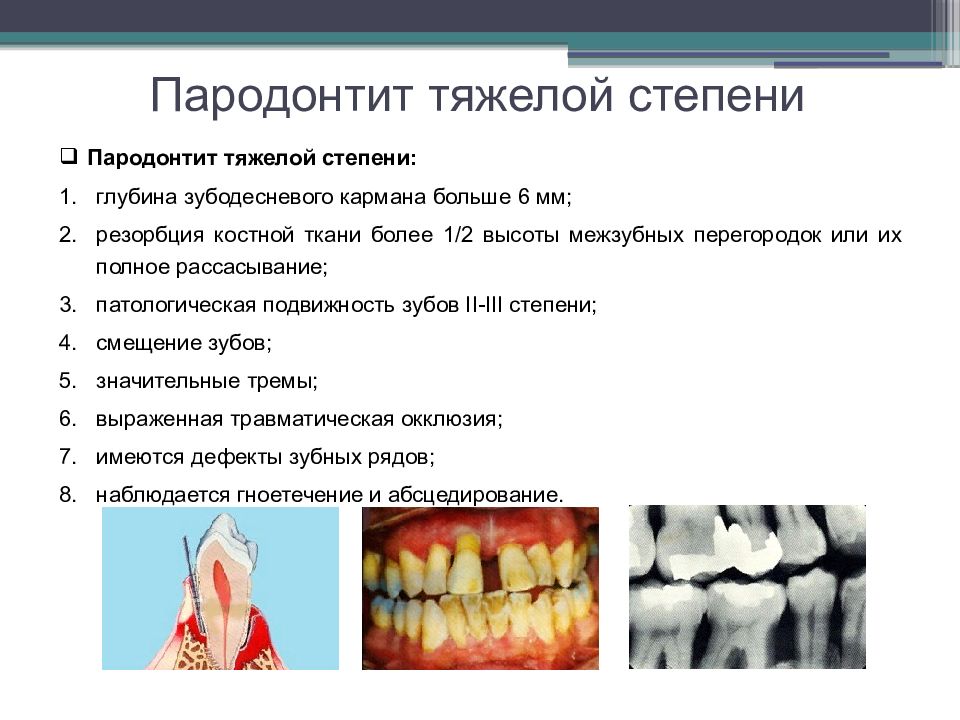 Пародонтит тяжелой степени

❑ Пародонтит тяжелой степени:

1. глубина зубодесневого кармана больше 6 мм;
2. резорбция костной ткани более 1/2 высоты межзубных перегородок или их полное рассасывание;
3. патологическая подвижность зубов II-III степени;
4. смещение зубов;
5. значительные тремы;
6. выраженная травматическая окклюзия;
7. имеются дефекты зубных рядов;
8. наблюдается гноетечение и абсцедирование.